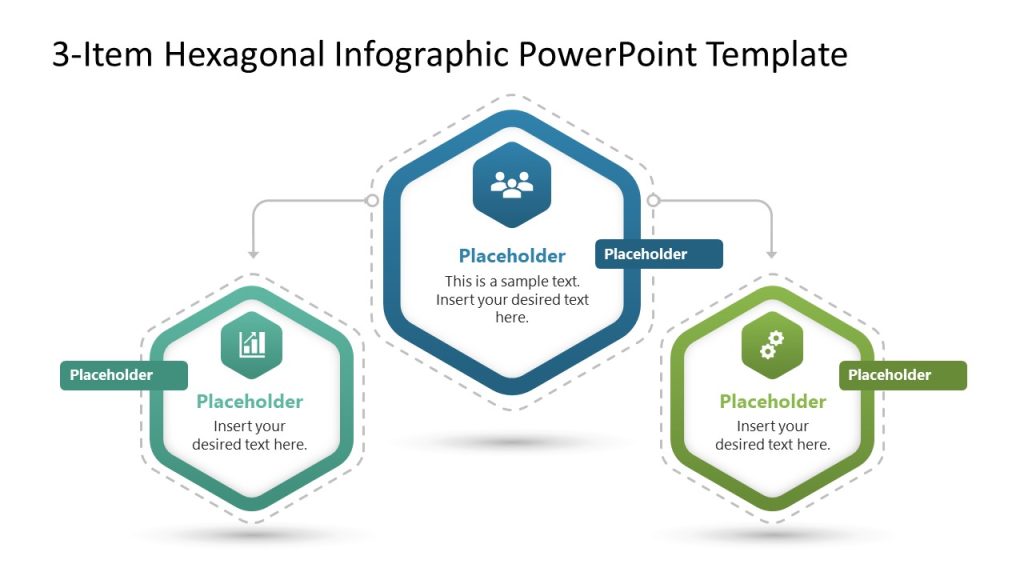 3-Item Hexagonal Infographic PowerPoint Template

Placeholder

This is a sample text. Insert your desired text here.

Placeholder

Placeholder

Placeholder

Insert your desired text here.

Placeholder

Insert your desired text here.

Placeholder